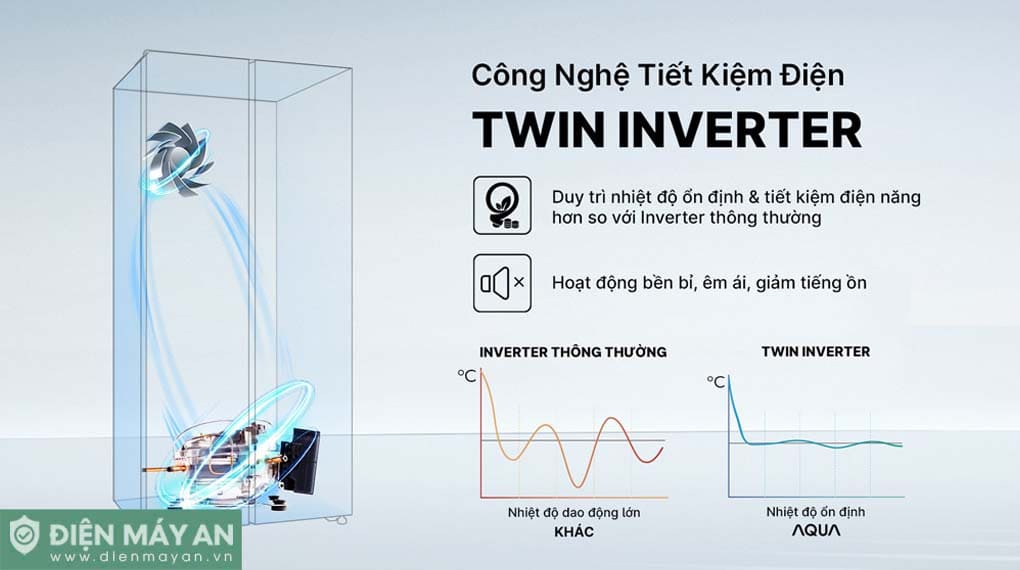 Công Nghệ Tiết Kiệm Điện
TWIN INVERTER

Duy trì nhiệt độ ổn định & tiết kiệm điện năng hơn so với Inverter thông thường

Hoạt động bền bỉ, êm ái, giảm tiếng ồn

INVERTER THÔNG THƯỜNG
°C
Nhiệt độ dao động lớn
KHÁC

TWIN INVERTER
°C
Nhiệt độ ổn định
AQUA

ĐIỆN MÁY AN
www.dienmayan.vn